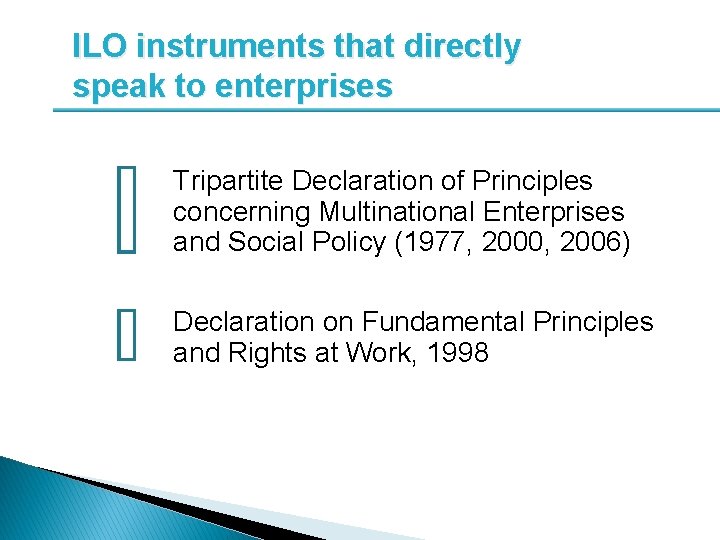 ILO instruments that directly speak to enterprises

Tripartite Declaration of Principles concerning Multinational Enterprises and Social Policy (1977, 2000, 2006)

Declaration on Fundamental Principles and Rights at Work, 1998